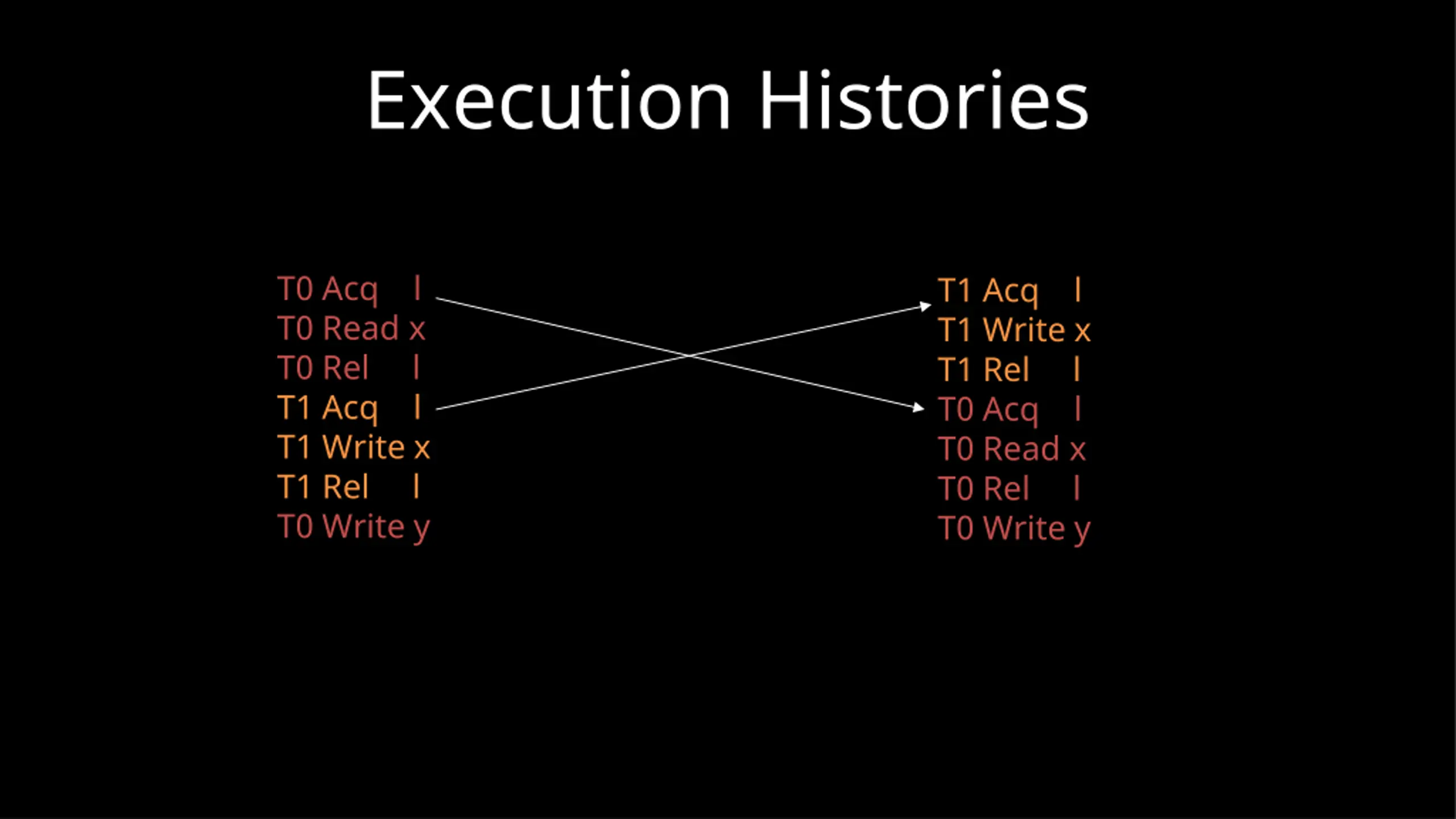 Execution Histories

T0 Acq l
T0 Read x
T0 Rel l
T1 Acq l
T1 Write x
T1 Rel l
T0 Write y

T1 Acq l
T1 Write x
T1 Rel l
T0 Acq l
T0 Read x
T0 Rel l
T0 Write y